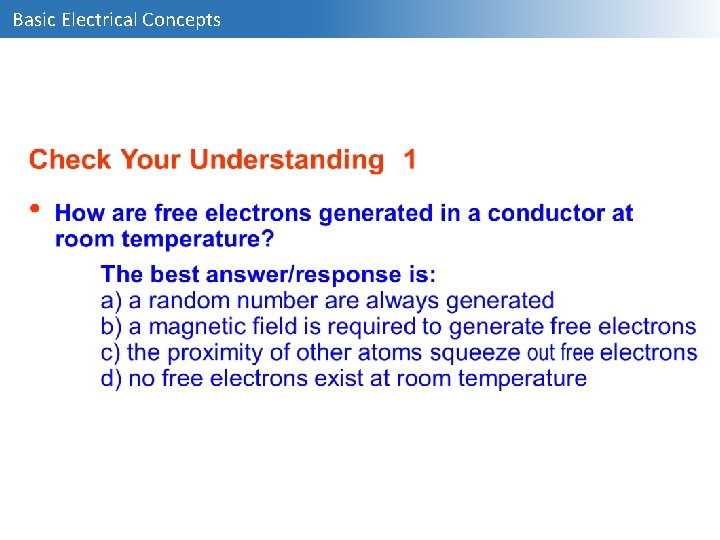 Basic Electrical Concepts

Check Your Understanding 1

• How are free electrons generated in a conductor at room temperature?

The best answer/response is:
a) a random number are always generated
b) a magnetic field is required to generate free electrons
c) the proximity of other atoms squeeze out free electrons
d) no free electrons exist at room temperature